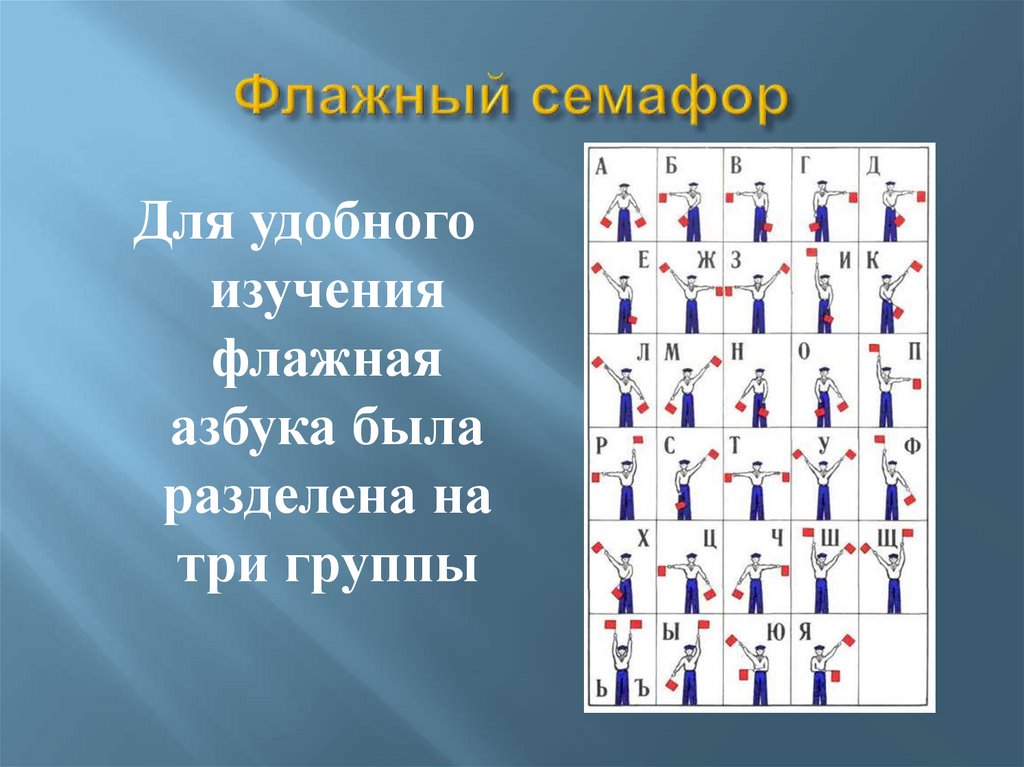 Флажный семафор

Для удобного изучения флажная азбука была разделена на три группы

| А | Б | В | Г | Д |
|---|---|---|---|---|
| Е | Ж | З | И | К |
| Л | М | Н | О | П |
| Р | С | Т | У | Ф |
| Х | Ц | Ч | Ш | Щ |
| Ь Ъ | Ы | Ю | Я | |